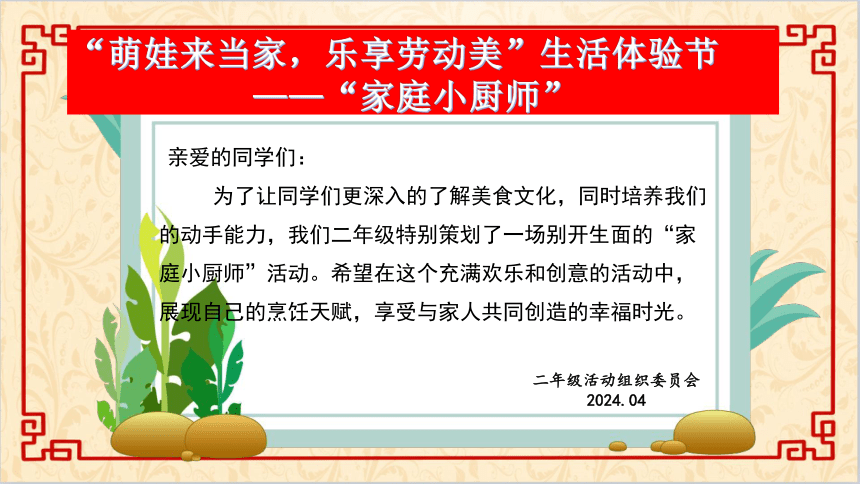 “萌娃来当家，乐享劳动美”生活体验节
——“家庭小厨师”

亲爱的同学们：

为了让同学们更深入的了解美食文化，同时培养我们的动手能力，我们二年级特别策划了一场别开生面的“家庭小厨师”活动。希望在这个充满欢乐和创意的活动中，展现自己的烹饪天赋，享受与家人共同创造的幸福时光。

二年级活动组织委员会
2024.04